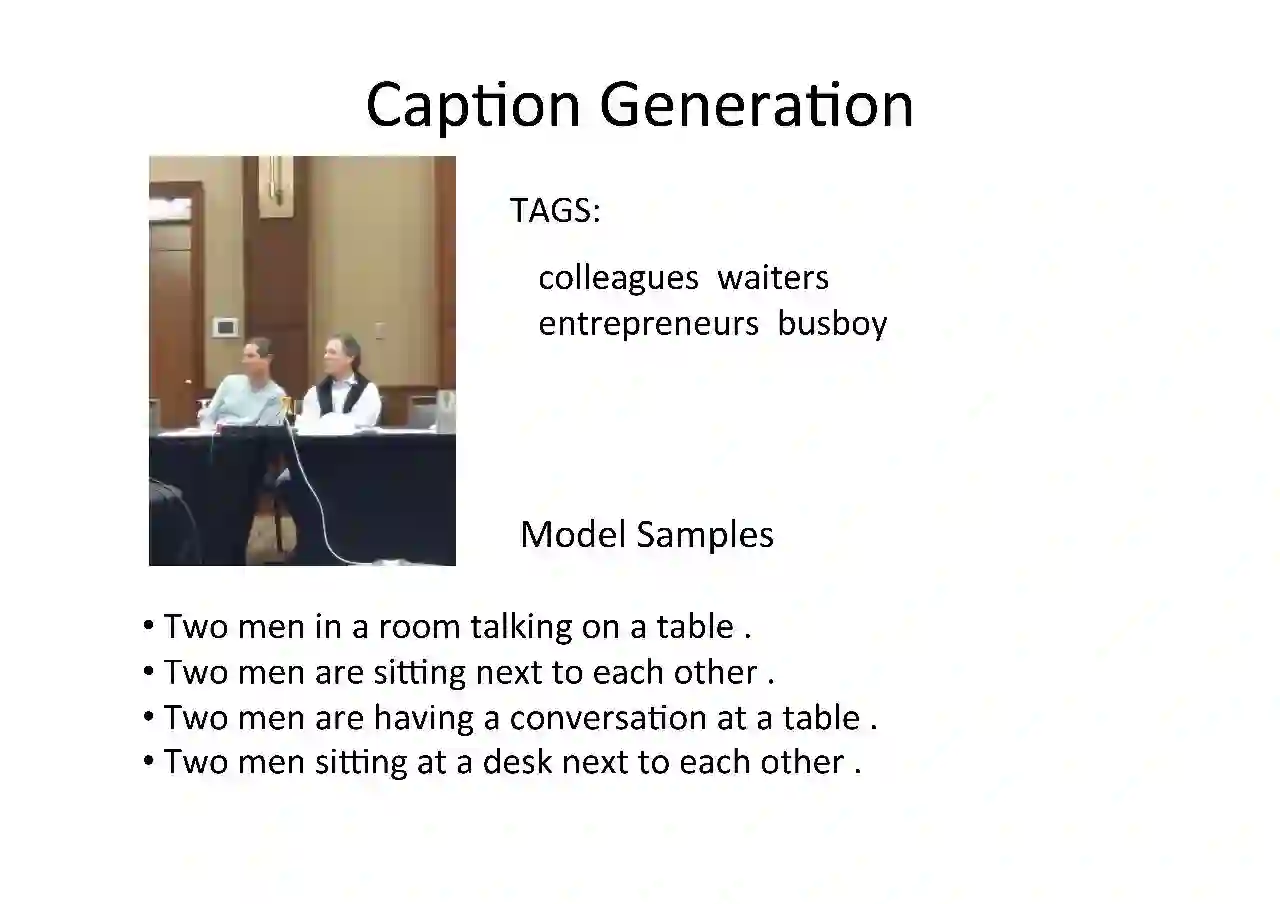 Caption Generation

TAGS:

colleagues waiters
entrepreneurs busboy

Model Samples

• Two men in a room talking on a table .
• Two men are sitting next to each other .
• Two men are having a conversation at a table .
• Two men sitting at a desk next to each other .